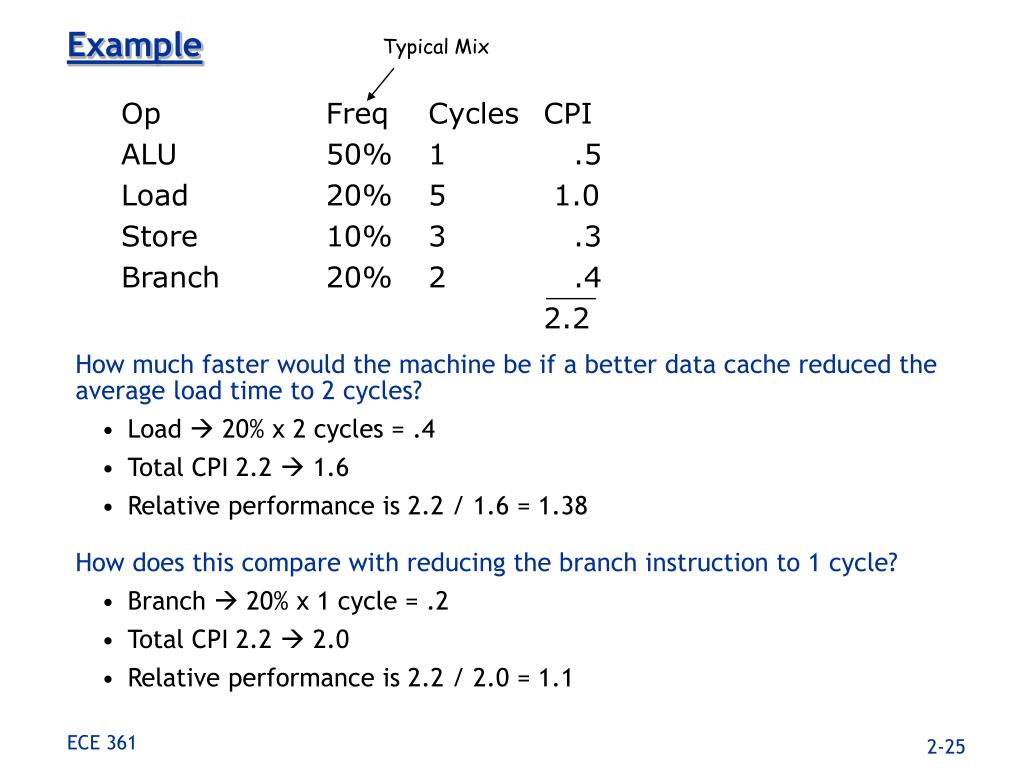 Example

Typical Mix

| Op | Freq | Cycles | CPI |
|---|---|---|---|
| ALU | 50% | 1 | .5 |
| Load | 20% | 5 | 1.0 |
| Store | 10% | 3 | .3 |
| Branch | 20% | 2 | .4 |
| | | | 2.2 |

How much faster would the machine be if a better data cache reduced the average load time to 2 cycles?

• Load → 20% x 2 cycles = .4
• Total CPI 2.2 → 1.6
• Relative performance is 2.2 / 1.6 = 1.38

How does this compare with reducing the branch instruction to 1 cycle?

• Branch → 20% x 1 cycle = .2
• Total CPI 2.2 → 2.0
• Relative performance is 2.2 / 2.0 = 1.1

ECE 361

2-25